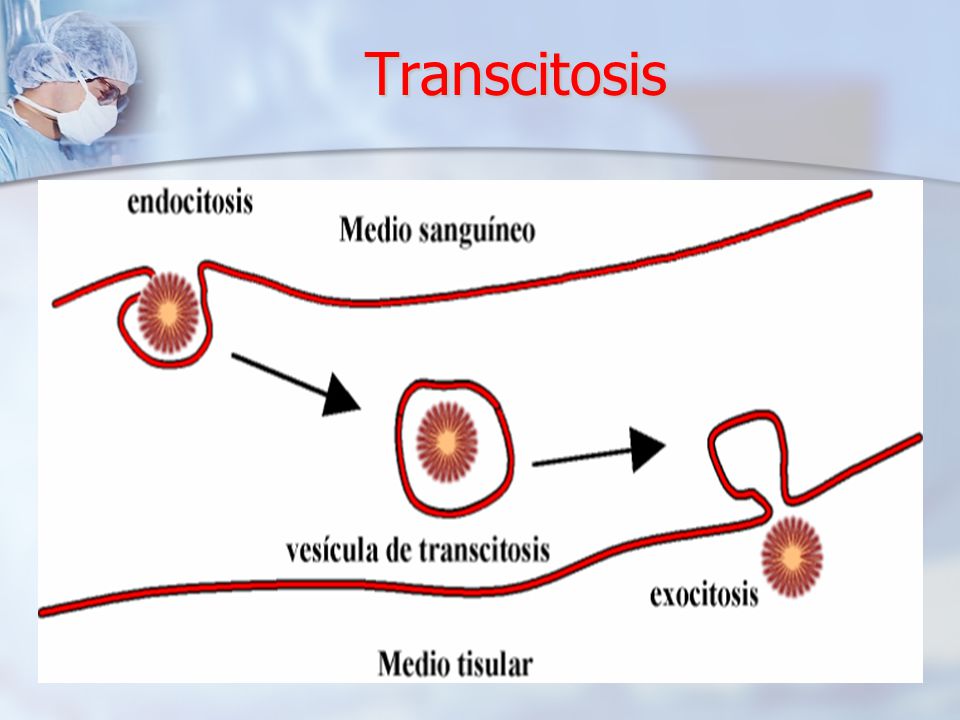 Transcitosis

endocitosis

Medio sanguíneo

vesícula de transcitosis

exocitosis

Medio tisular